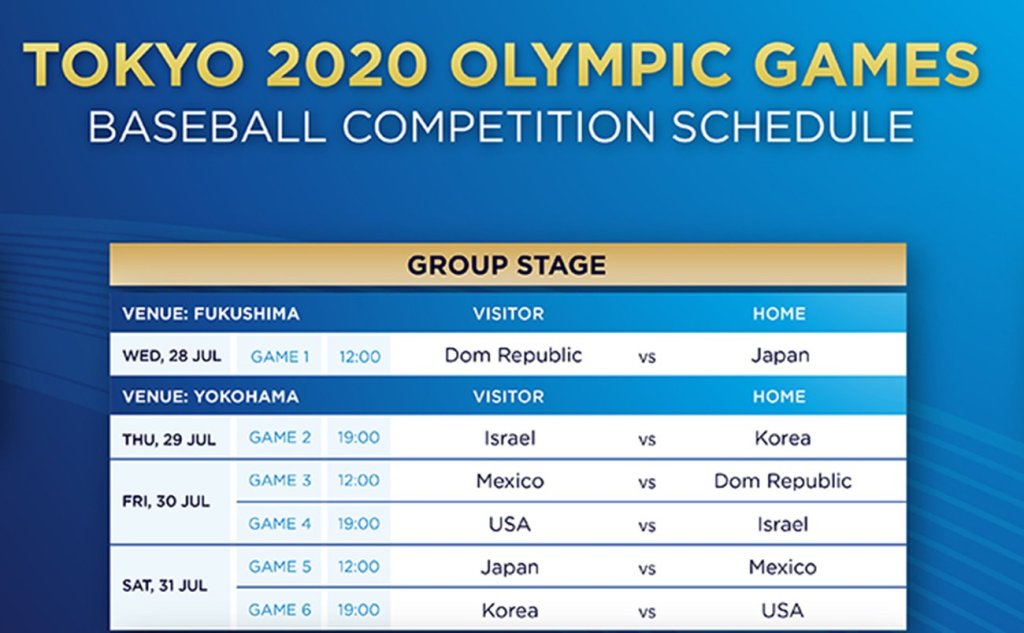 TOKYO 2020 OLYMPIC GAMES
BASEBALL COMPETITION SCHEDULE

GROUP STAGE

| VENUE: FUKUSHIMA | | | VISITOR | | HOME |
|---|---|---|---|---|---|
| WED, 28 JUL | GAME 1 | 12:00 | Dom Republic | vs | Japan |
| VENUE: YOKOHAMA | | | VISITOR | | HOME |
| THU, 29 JUL | GAME 2 | 19:00 | Israel | vs | Korea |
| FRI, 30 JUL | GAME 3 | 12:00 | Mexico | vs | Dom Republic |
| | GAME 4 | 19:00 | USA | vs | Israel |
| SAT, 31 JUL | GAME 5 | 12:00 | Japan | vs | Mexico |
| | GAME 6 | 19:00 | Korea | vs | USA |